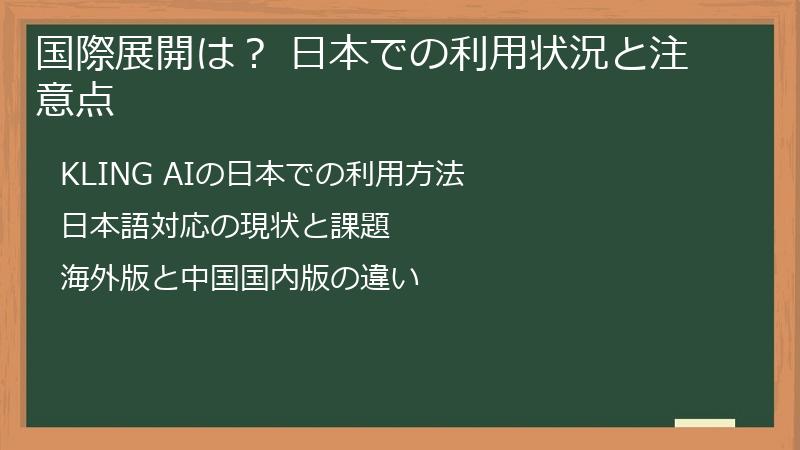 国際展開は？ 日本での利用状況と注意点

KLING AIの日本での利用方法

日本語対応の現状と課題

海外版と中国国内版の違い